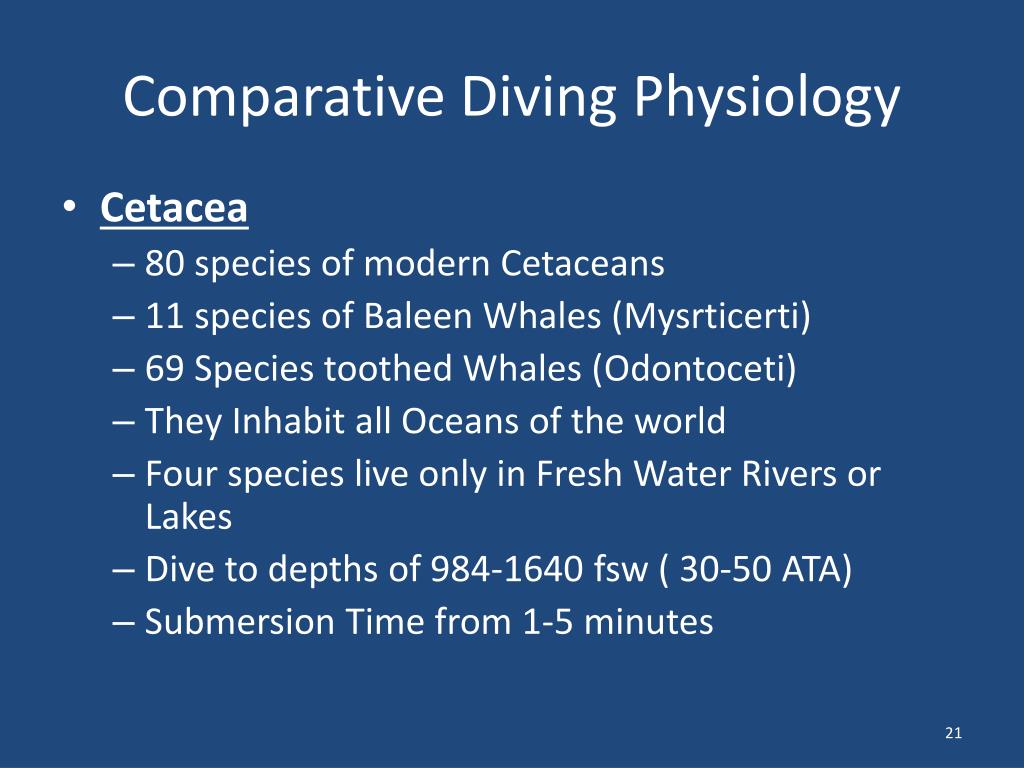 Comparative Diving Physiology

• Cetacea
– 80 species of modern Cetaceans
– 11 species of Baleen Whales (Mysrticerti)
– 69 Species toothed Whales (Odontoceti)
– They Inhabit all Oceans of the world
– Four species live only in Fresh Water Rivers or Lakes
– Dive to depths of 984-1640 fsw ( 30-50 ATA)
– Submersion Time from 1-5 minutes

21